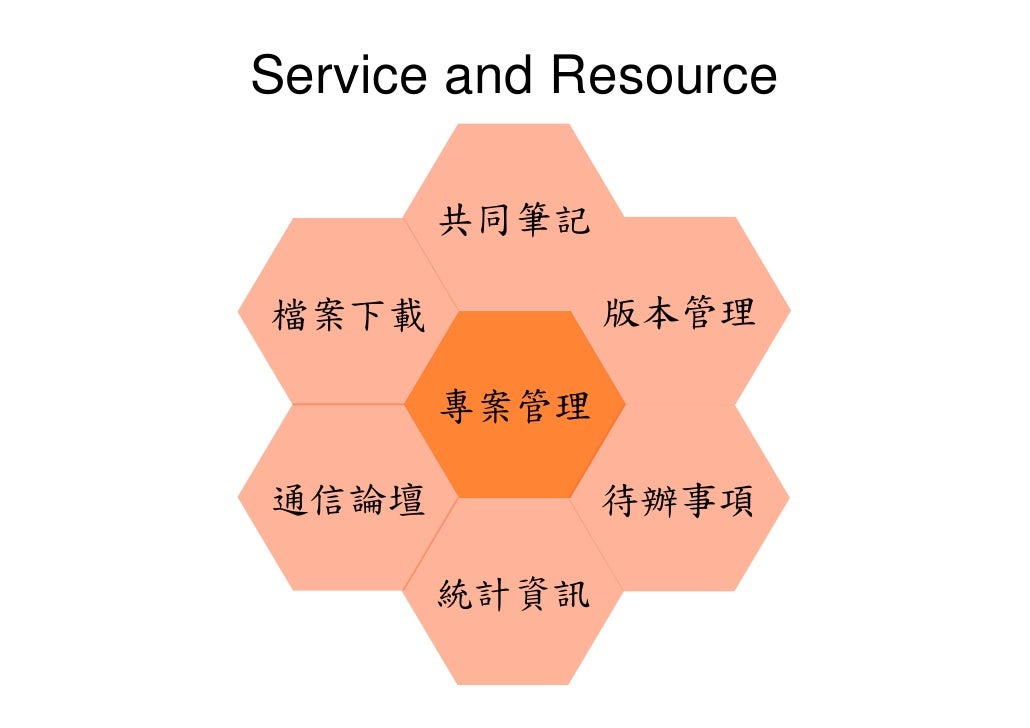 Service and Resource

共同筆記

檔案下載

版本管理

專案管理

通信論壇

待辦事項

統計資訊